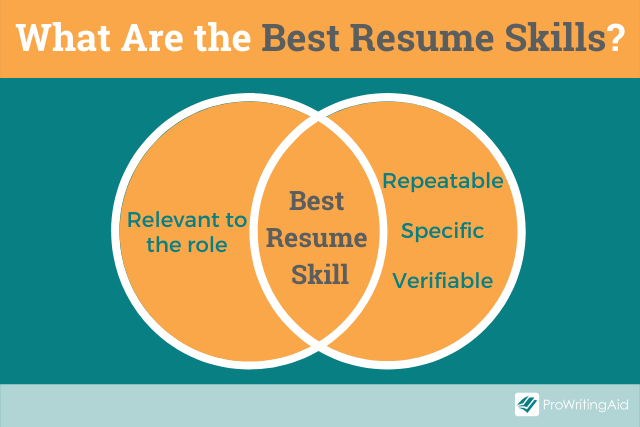 What Are the Best Resume Skills?

Relevant to the role

Best Resume Skill

Repeatable

Specific

Verifiable

ProWritingAid